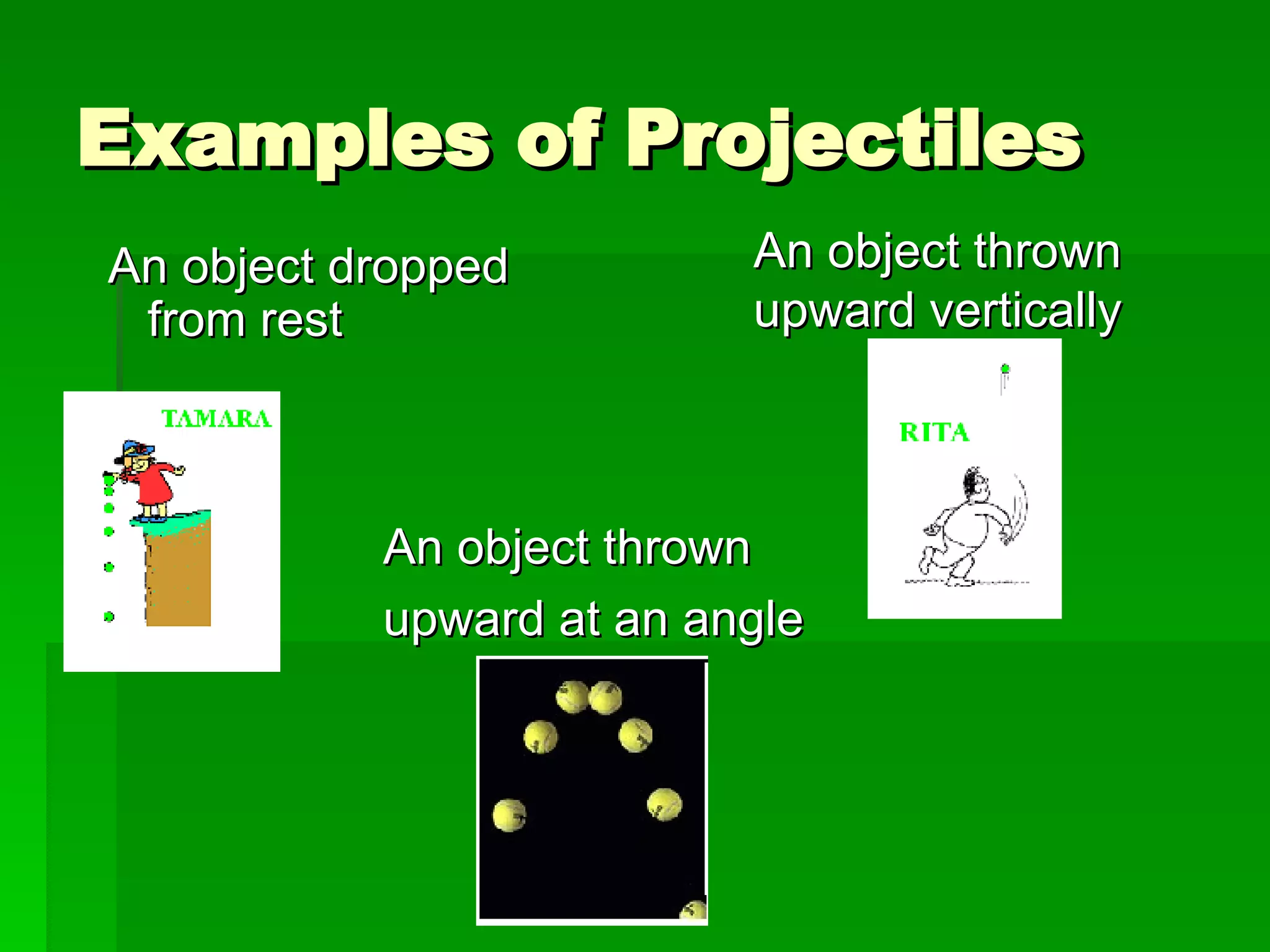 Examples of Projectiles

An object dropped from rest

TAMARA

An object thrown upward vertically

RITA

An object thrown upward at an angle